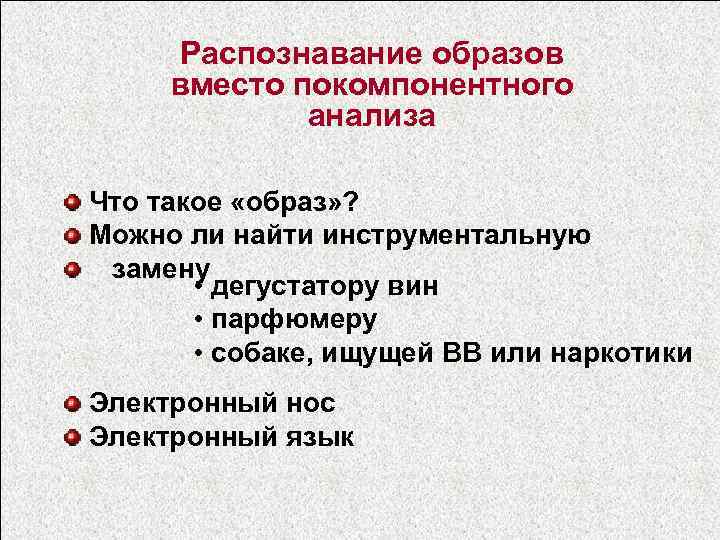 Распознавание образов вместо покомпонентного анализа

Что такое «образ»?
Можно ли найти инструментальную замену
• дегустатору вин
• парфюмеру
• собаке, ищущей ВВ или наркотики

Электронный нос
Электронный язык